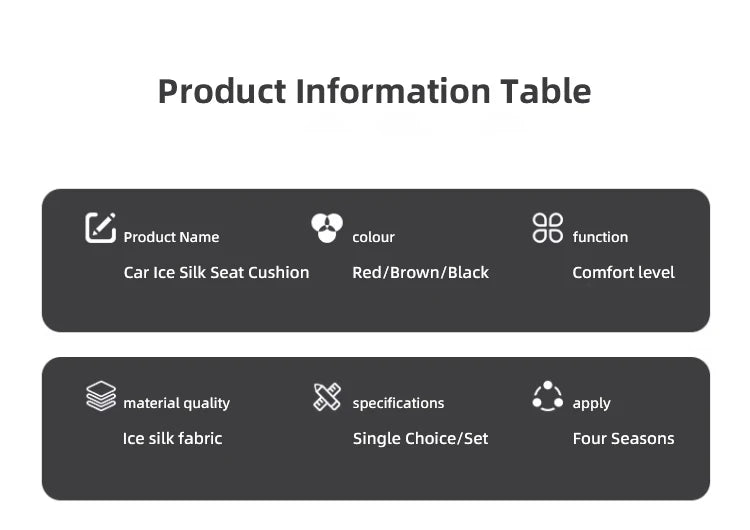 Product Information Table

Product Name
Car Ice Silk Seat Cushion

colour
Red/Brown/Black

function
Comfort level

material quality
Ice silk fabric

specifications
Single Choice/Set

apply
Four Seasons